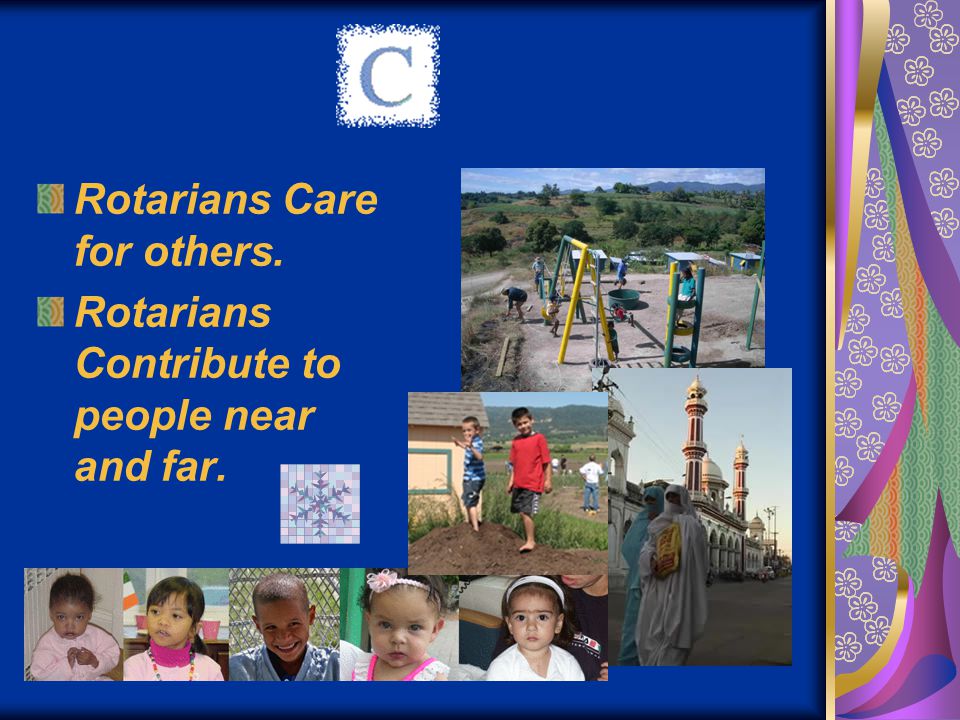 C

Rotarians Care for others.

Rotarians Contribute to people near and far.